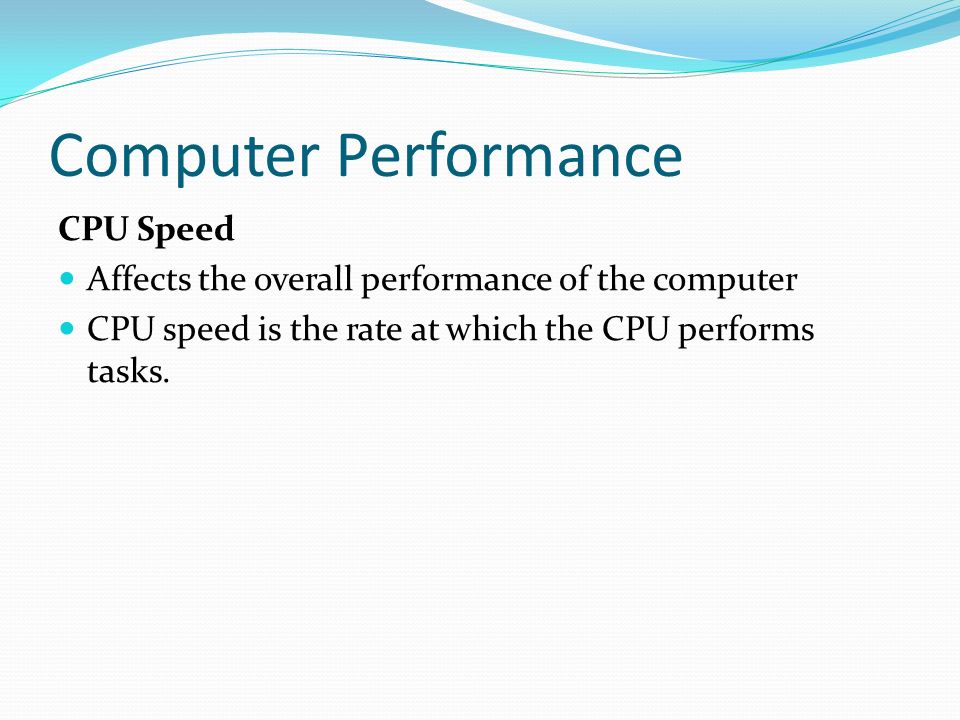 Computer Performance

CPU Speed

- Affects the overall performance of the computer
- CPU speed is the rate at which the CPU performs tasks.